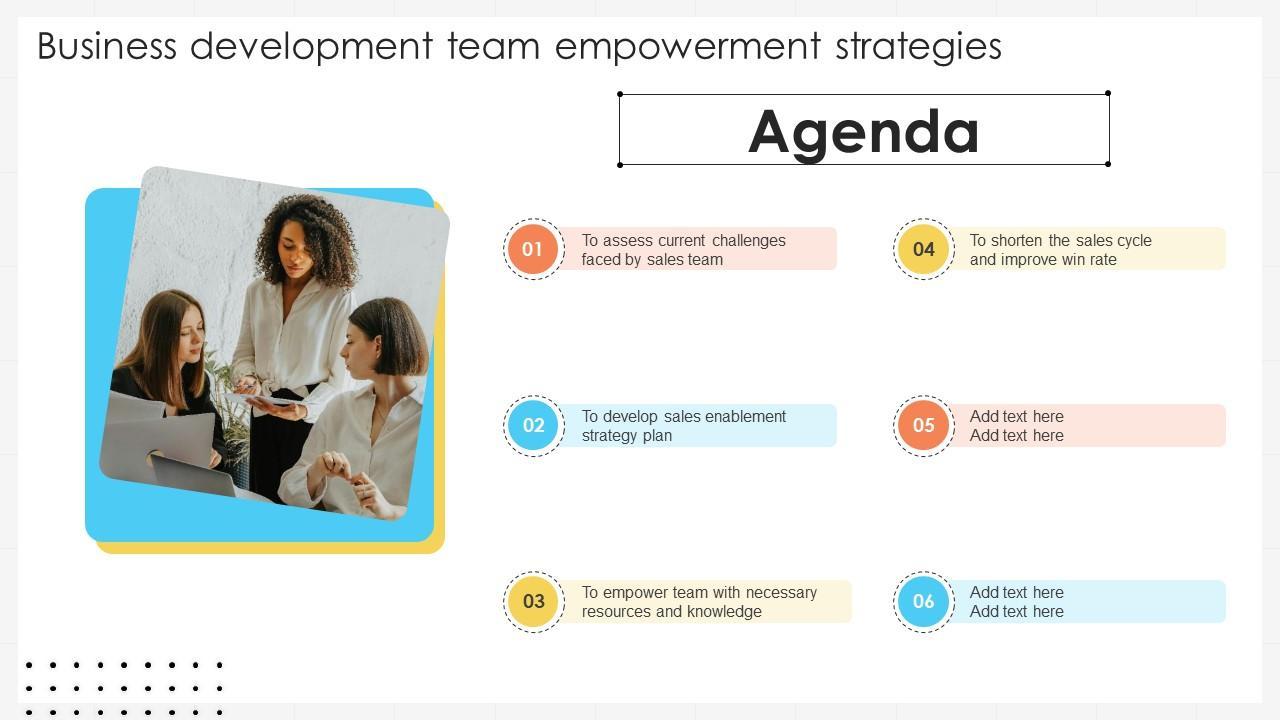 Business development team empowerment strategies

Agenda

01 To assess current challenges faced by sales team

02 To develop sales enablement strategy plan

03 To empower team with necessary resources and knowledge

04 To shorten the sales cycle and improve win rate

05 Add text here Add text here

06 Add text here Add text here